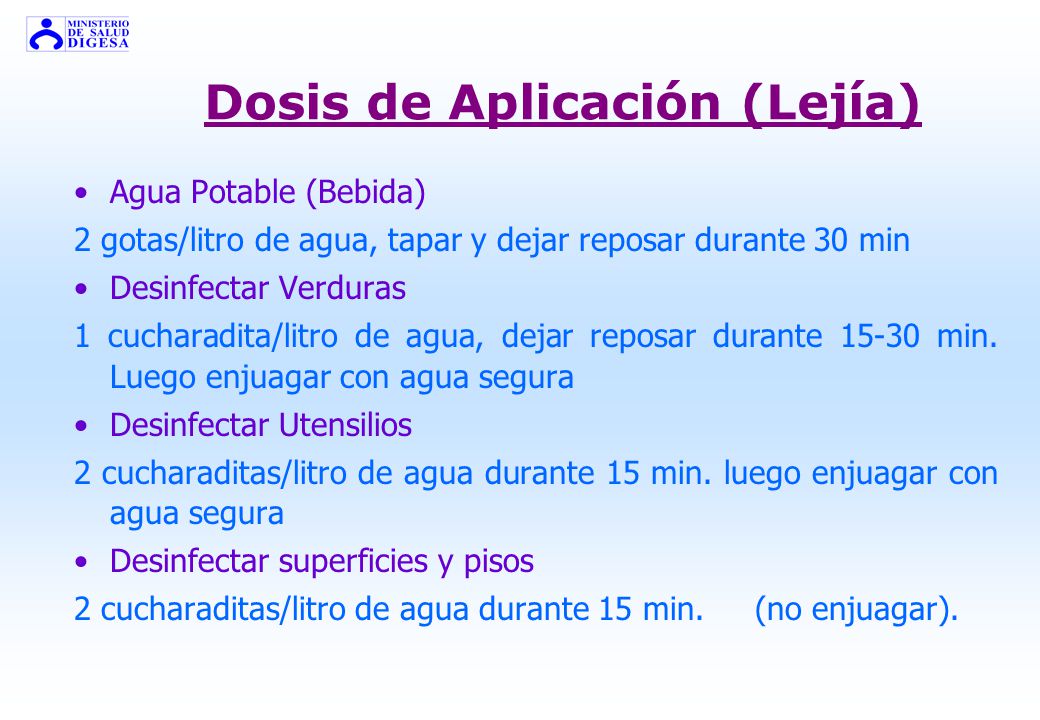 MINISTERIO DE SALUD DIGESA

Dosis de Aplicación (Lejía)

• Agua Potable (Bebida)

2 gotas/litro de agua, tapar y dejar reposar durante 30 min

• Desinfectar Verduras

1 cucharadita/litro de agua, dejar reposar durante 15-30 min. Luego enjuagar con agua segura

• Desinfectar Utensilios

2 cucharaditas/litro de agua durante 15 min. luego enjuagar con agua segura

• Desinfectar superficies y pisos

2 cucharaditas/litro de agua durante 15 min. (no enjuagar).